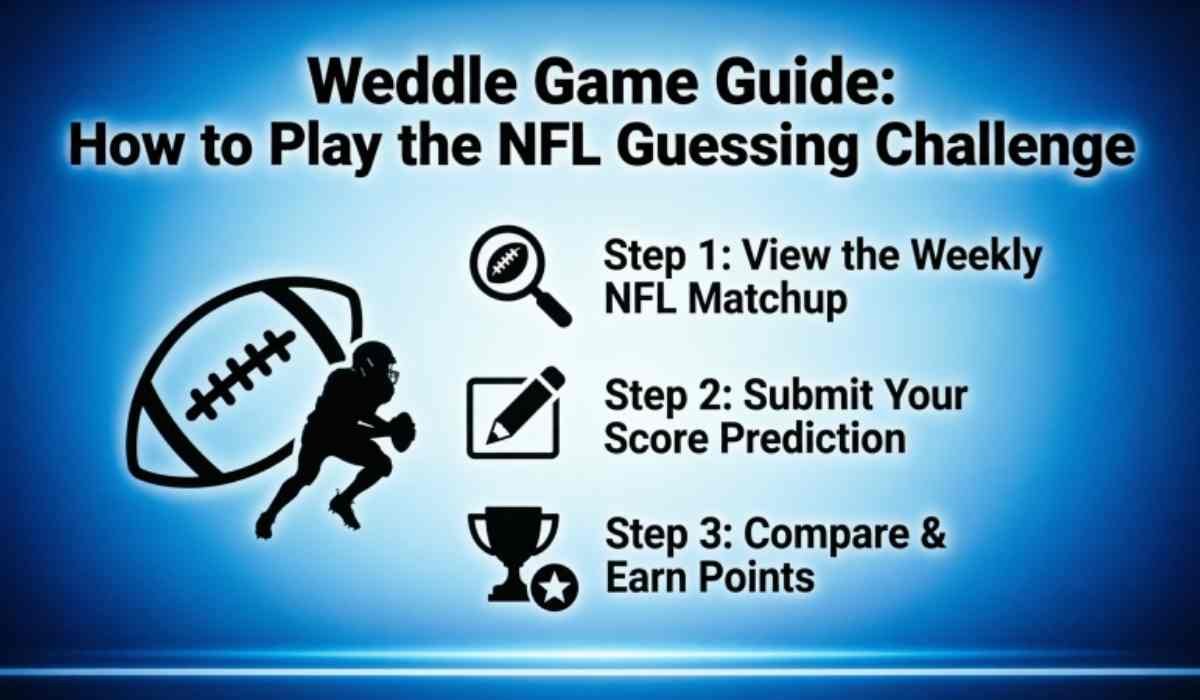 Weddle Game Guide:
How to Play the NFL Guessing Challenge

Step 1: View the Weekly NFL Matchup

Step 2: Submit Your Score Prediction

Step 3: Compare & Earn Points